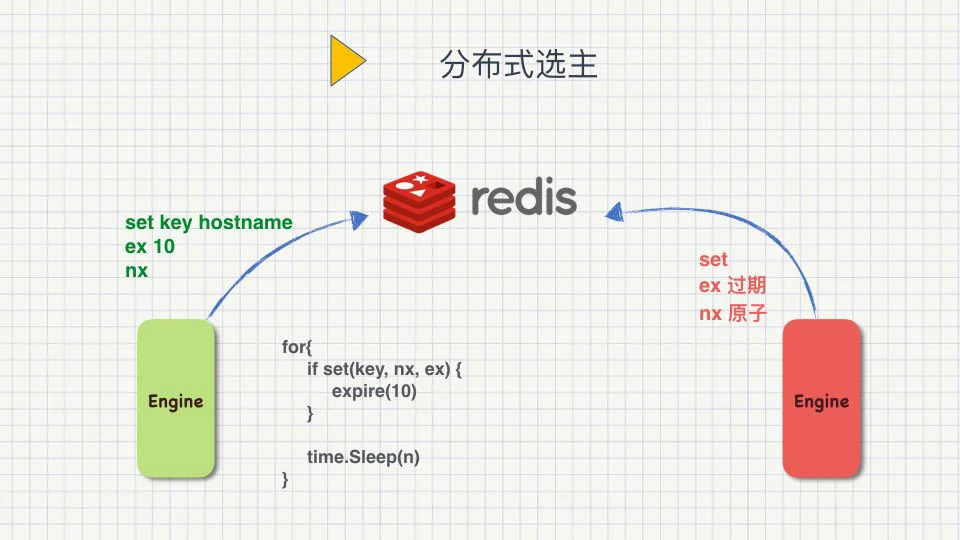 分布式选主

redis

set key hostname
ex 10
nx

set
ex 过期
nx 原子

Engine

for{
if set(key, nx, ex) {
expire(10)
}

time.Sleep(n)
}

Engine